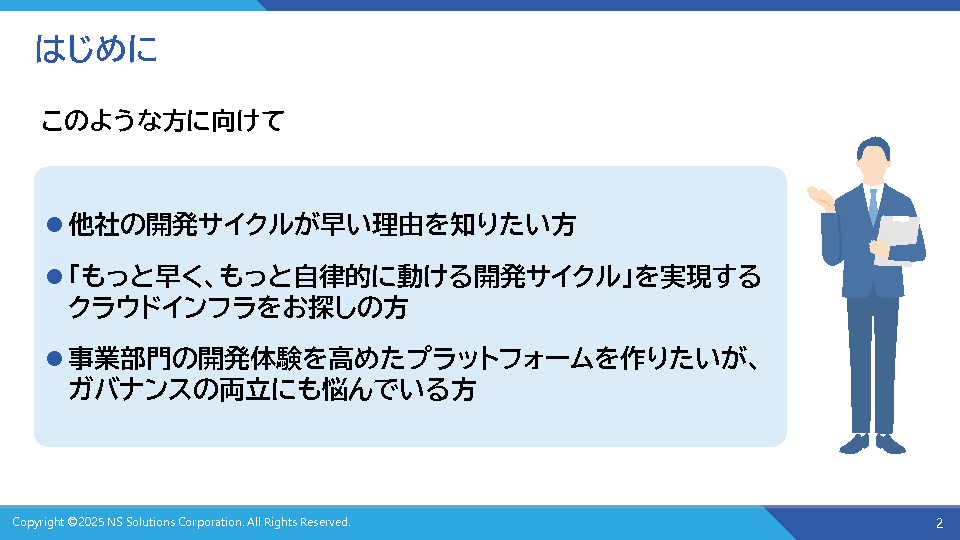 はじめに

このような方に向けて

● 他社の開発サイクルが早い理由を知りたい方

● 「もっと早く、もっと自律的に動ける開発サイクル」を実現するクラウドインフラをお探しの方

● 事業部門の開発体験を高めたプラットフォームを作りたいが、ガバナンスの両立にも悩んでいる方

Copyright ©2025 NS Solutions Corporation. All Rights Reserved.

2